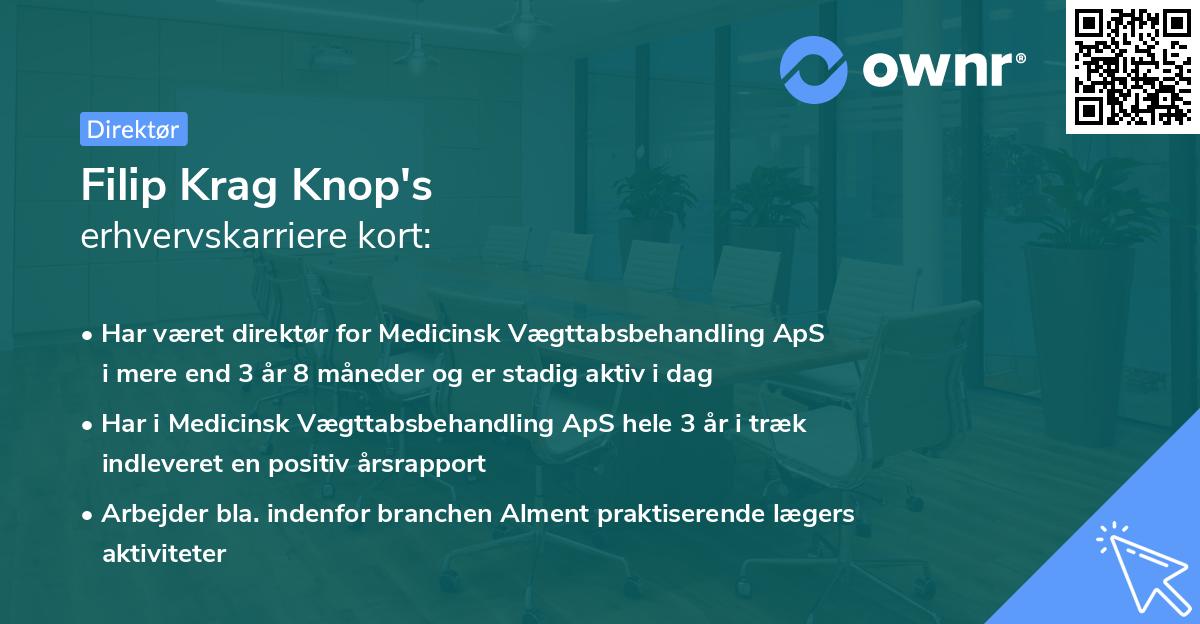 ownr®

Direktør

Filip Krag Knop's
erhvervskarriere kort:

• Har været direktør for Medicinsk Vægttabsbehandling ApS i mere end 3 år 8 måneder og er stadig aktiv i dag

• Har i Medicinsk Vægttabsbehandling ApS hele 3 år i træk indleveret en positiv årsrapport

• Arbejder bla. indenfor branchen Alment praktiserende lægers aktiviteter